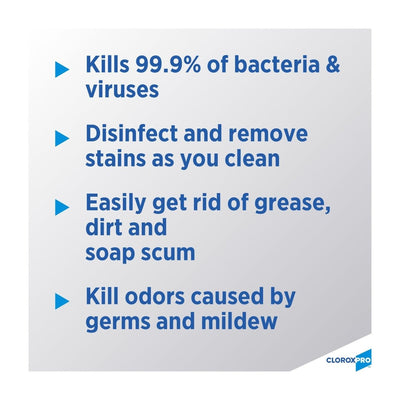 Kills 99.9% of bacteria & viruses

Disinfect and remove stains as you clean

Easily get rid of grease, dirt and soap scum

Kill odors caused by germs and mildew

CLOROXPRO